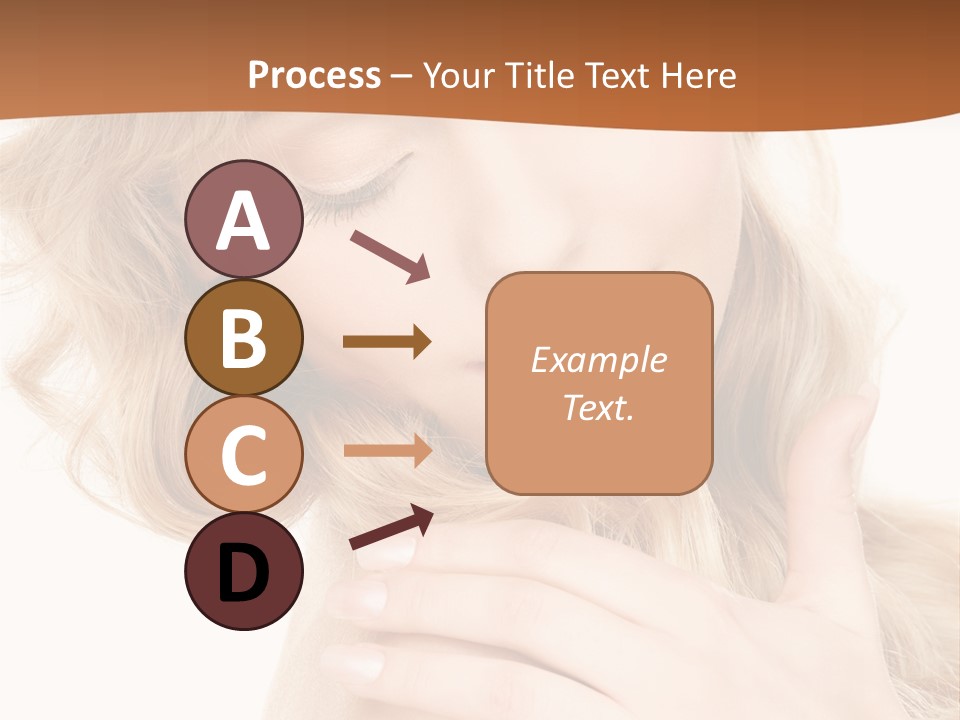 Process – Your Title Text Here

A

B

C

D

Example Text.